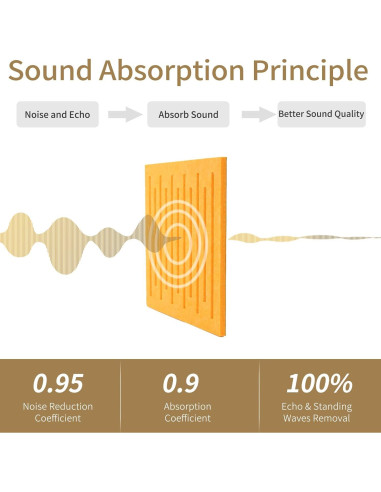 Sound Absorption Principle

Noise and Echo

Absorb Sound

Better Sound Quality

0.95
Noise Reduction Coefficient

0.9
Absorption Coefficient

100%
Echo & Standing Waves Removal